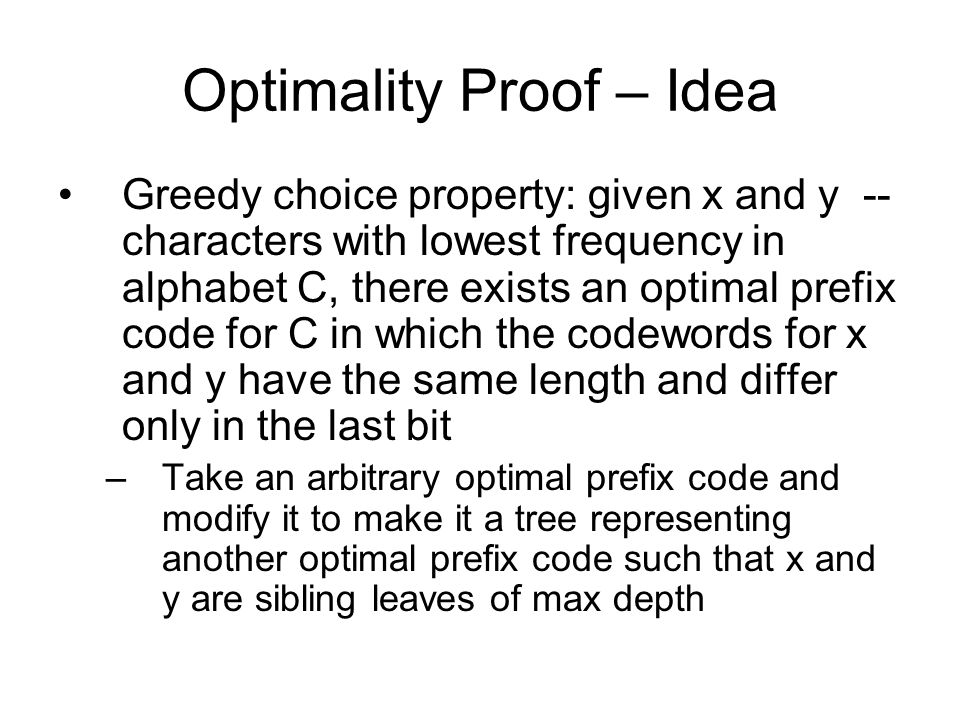 Optimality Proof – Idea

• Greedy choice property: given x and y -- characters with lowest frequency in alphabet C, there exists an optimal prefix code for C in which the codewords for x and y have the same length and differ only in the last bit

– Take an arbitrary optimal prefix code and modify it to make it a tree representing another optimal prefix code such that x and y are sibling leaves of max depth